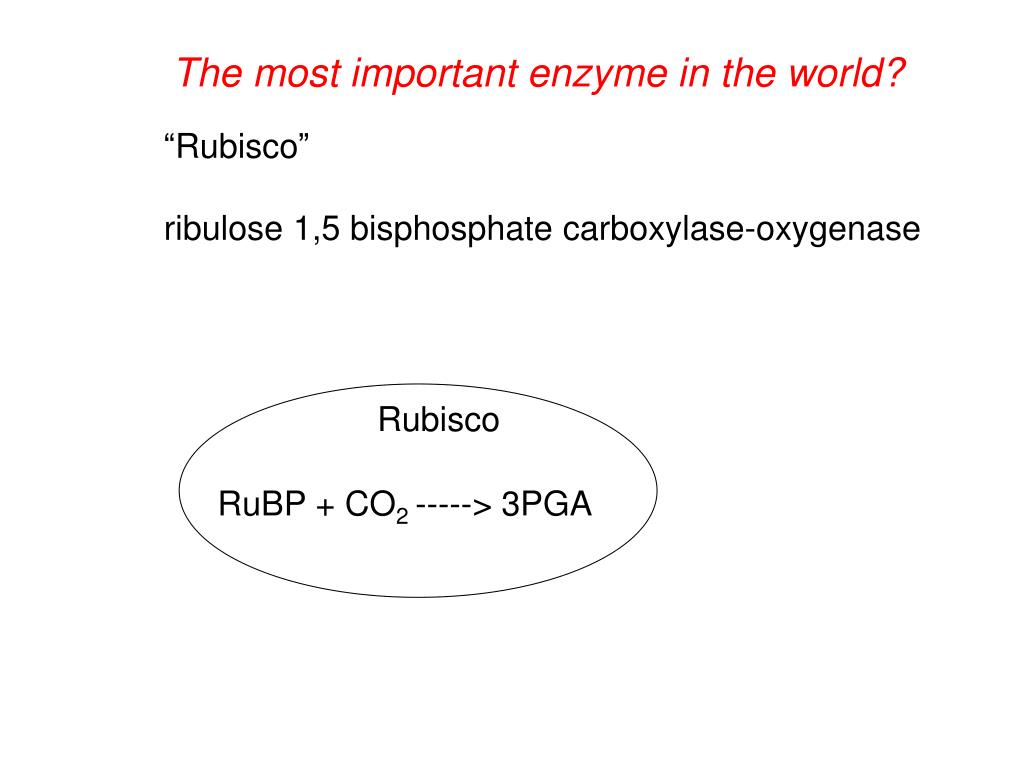 The most important enzyme in the world?

“Rubisco”

ribulose 1,5 bisphosphate carboxylase-oxygenase

Rubisco

RuBP + $CO_2$ -----> 3PGA